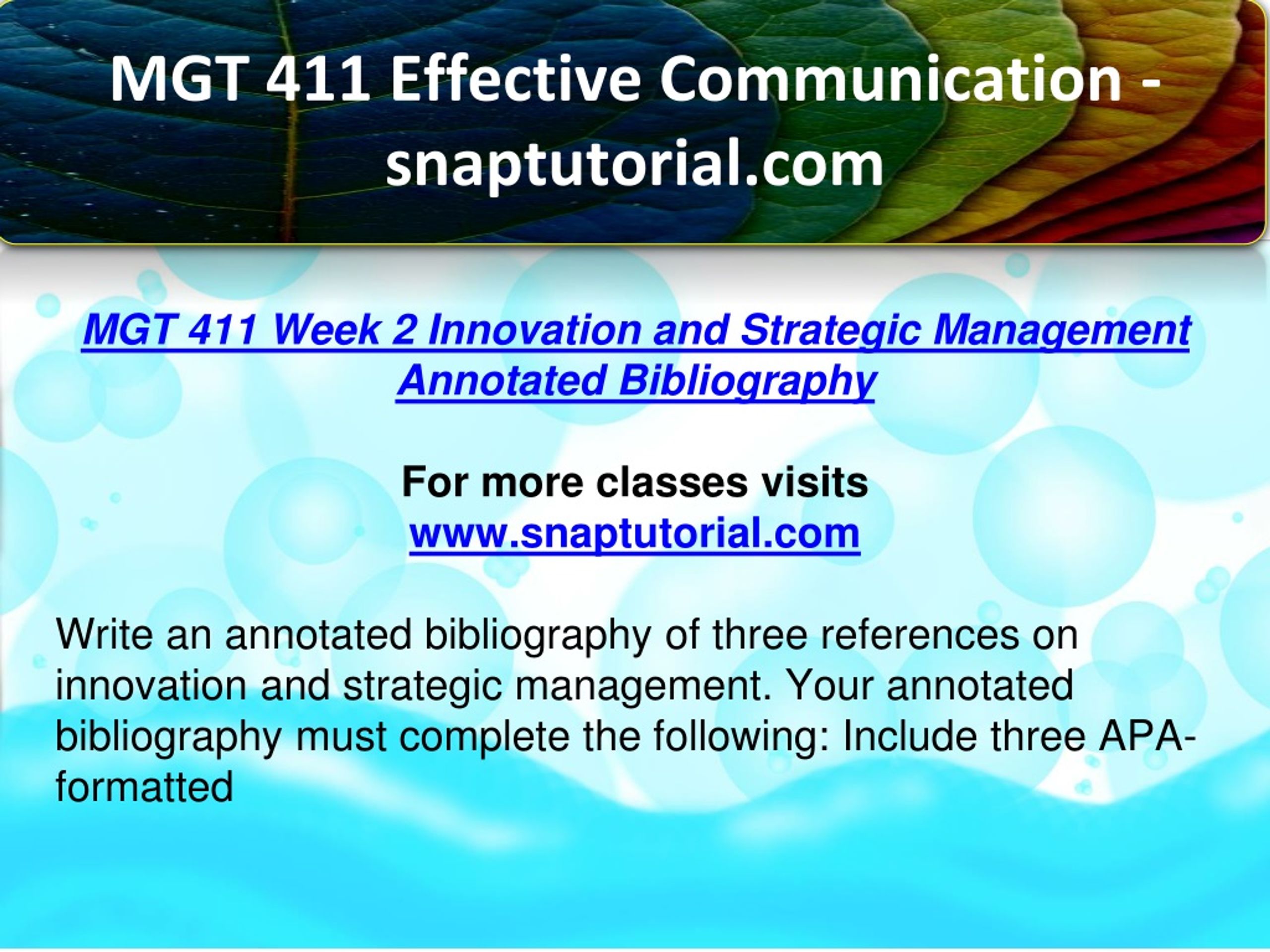 MGT 411 Effective Communication - snaptutorial.com

MGT 411 Week 2 Innovation and Strategic Management Annotated Bibliography

For more classes visits
www.snaptutorial.com

Write an annotated bibliography of three references on innovation and strategic management. Your annotated bibliography must complete the following: Include three APA-formatted